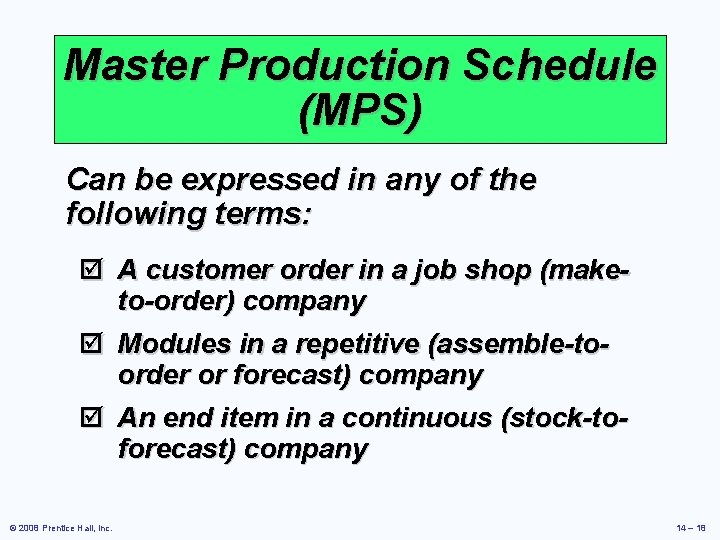 Master Production Schedule (MPS)

Can be expressed in any of the following terms:

☑ A customer order in a job shop (make-to-order) company

☑ Modules in a repetitive (assemble-to-order or forecast) company

☑ An end item in a continuous (stock-to-forecast) company

© 2008 Prentice Hall, Inc.

14 – 18